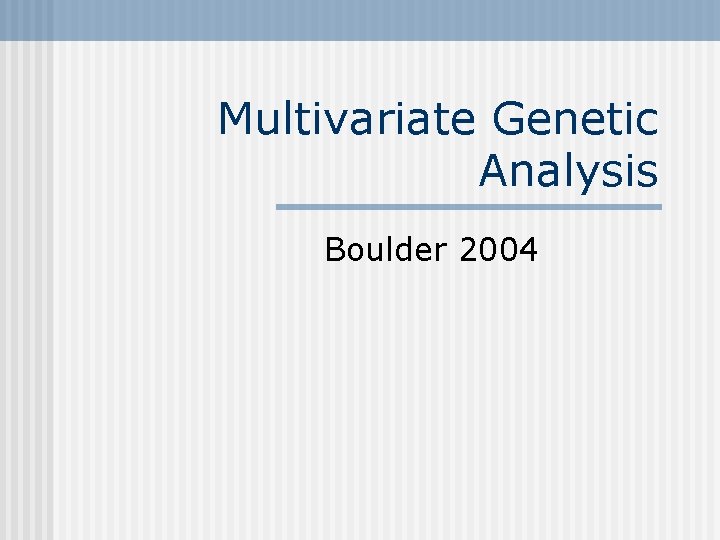 Multivariate Genetic Analysis

Boulder 2004